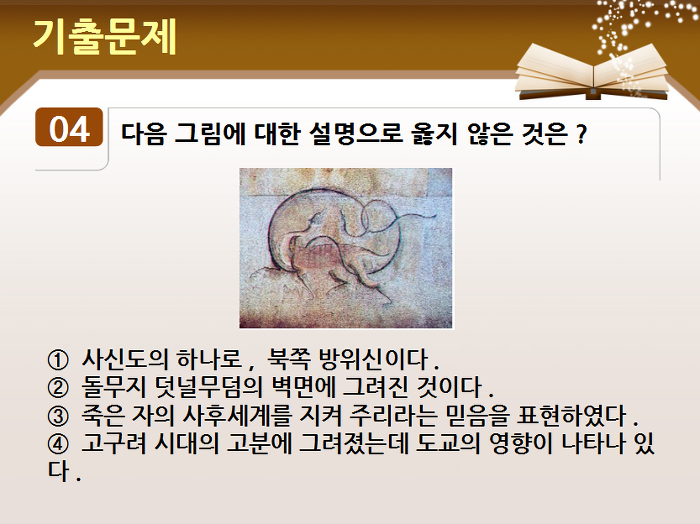 기출문제

04 다음 그림에 대한 설명으로 옳지 않은 것은 ?

① 사신도의 하나로 , 북쪽 방위신이다 .
② 돌무지 덧널무덤의 벽면에 그려진 것이다 .
③ 죽은 자의 사후세계를 지켜 주리라는 믿음을 표현하였다 .
④ 고구려 시대의 고분에 그려졌는데 도교의 영향이 나타나 있다 .